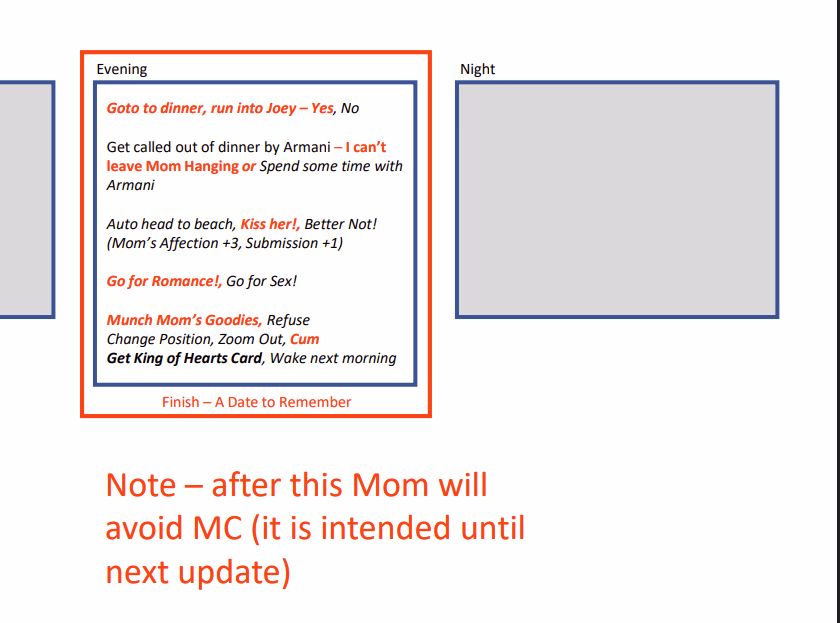 Evening

Goto to dinner, run into Joey – Yes, No

Get called out of dinner by Armani – I can't leave Mom Hanging or Spend some time with Armani

Auto head to beach, Kiss her!, Better Not! (Mom's Affection +3, Submission +1)

Go for Romance!, Go for Sex!

Munch Mom's Goodies, Refuse
Change Position, Zoom Out, Cum
Get King of Hearts Card, Wake next morning

Finish – A Date to Remember

Night

Note – after this Mom will avoid MC (it is intended until next update)